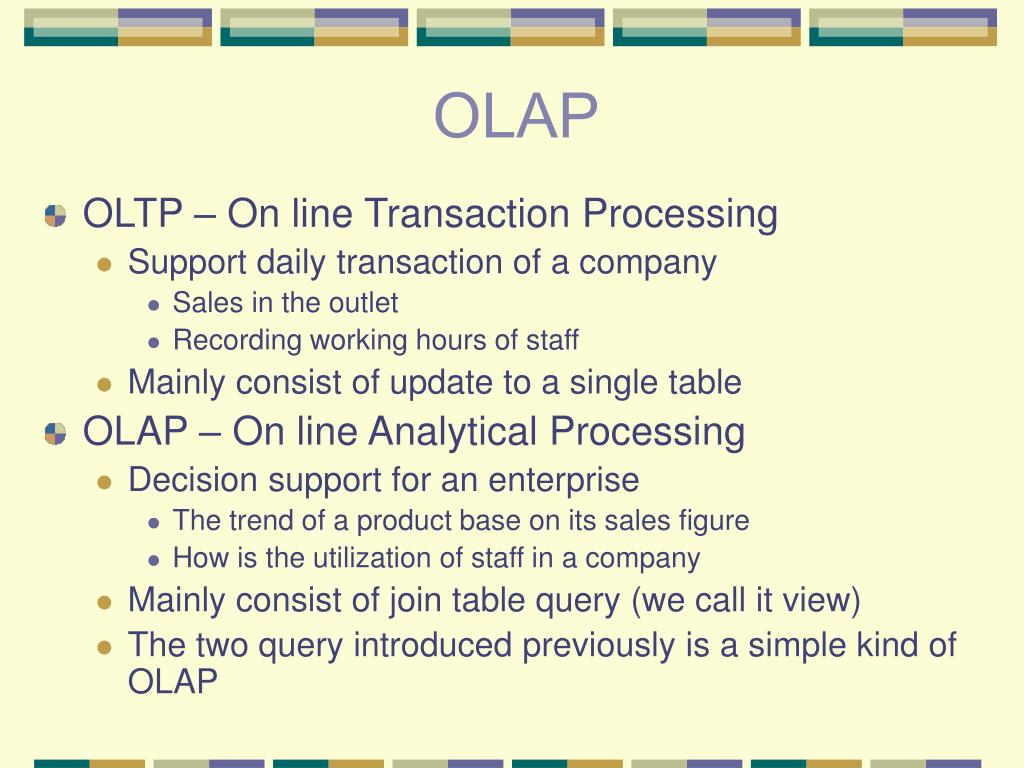 OLAP

OLTP – On line Transaction Processing

Support daily transaction of a company

Sales in the outlet

Recording working hours of staff

Mainly consist of update to a single table

OLAP – On line Analytical Processing

Decision support for an enterprise

The trend of a product base on its sales figure

How is the utilization of staff in a company

Mainly consist of join table query (we call it view)

The two query introduced previously is a simple kind of OLAP